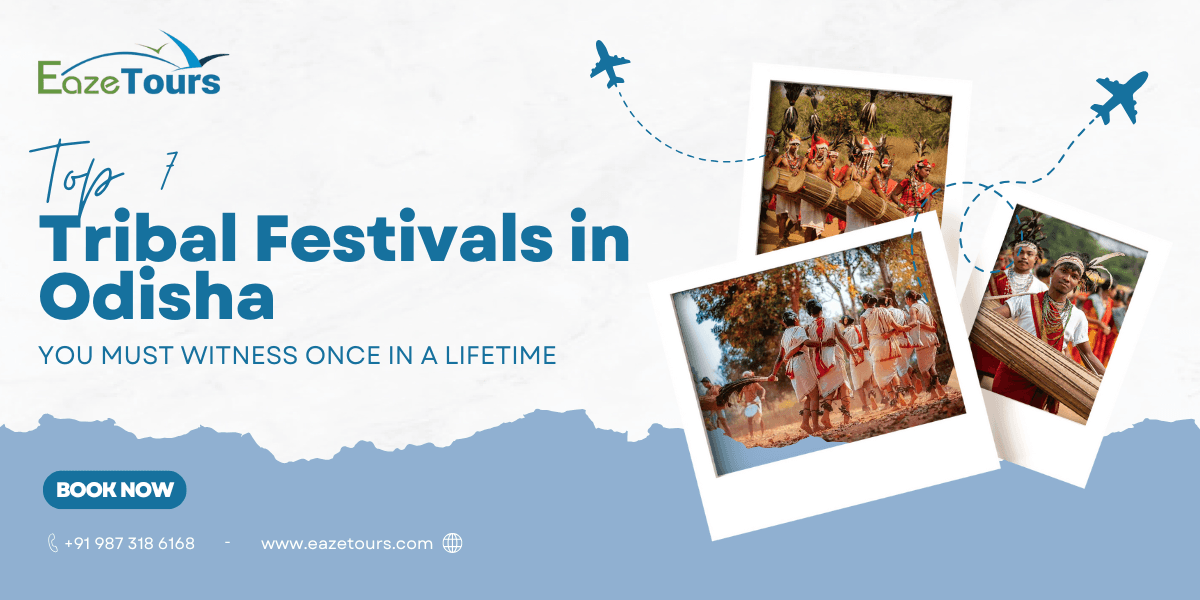 EazeTours

Top 7
Tribal Festivals in Odisha

YOU MUST WITNESS ONCE IN A LIFETIME

BOOK NOW

+91 987 318 6168 - www.eazetours.com